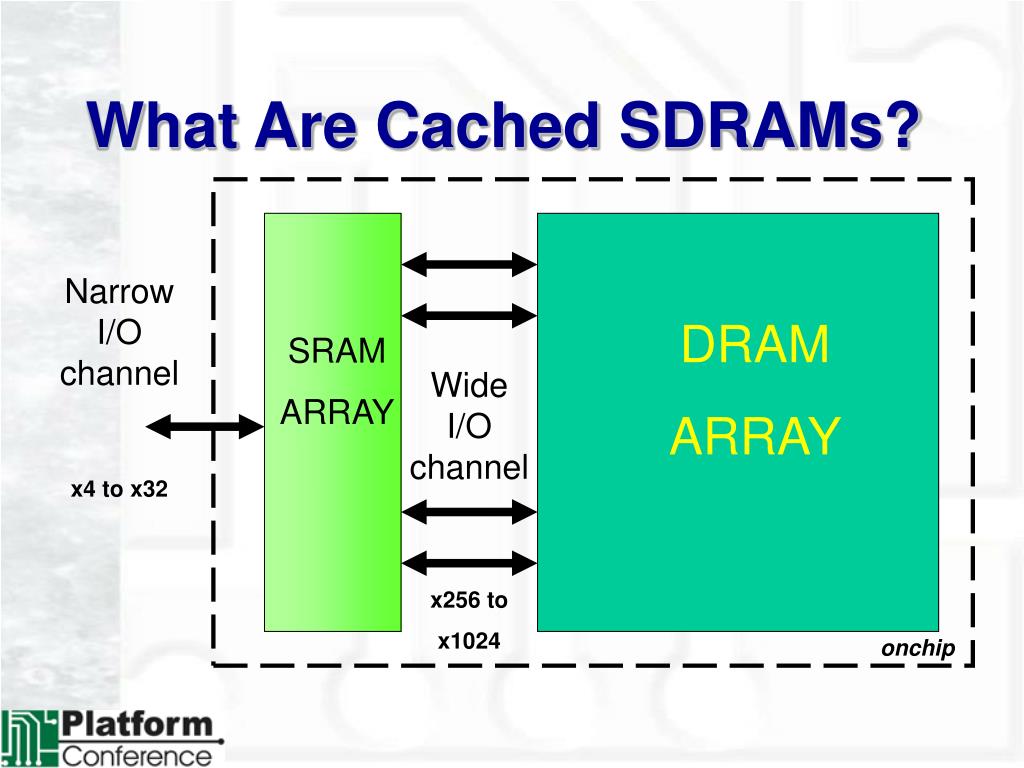 What Are Cached SDRAMs?

Narrow I/O channel

x4 to x32

SRAM ARRAY

Wide I/O channel

x256 to x1024

DRAM ARRAY

onchip

Platform Conference